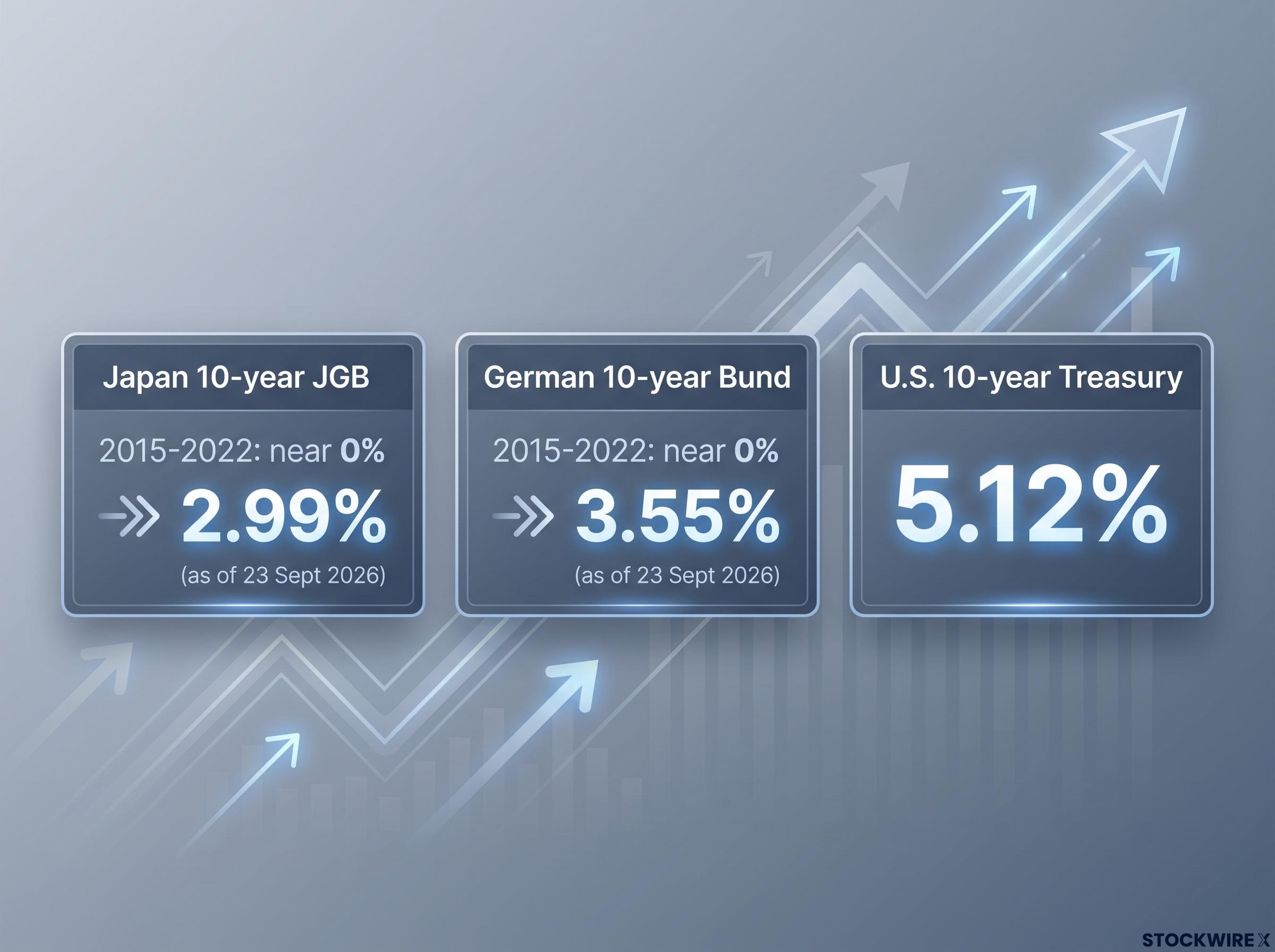 Japan 10-year JGB

2015-2022: near 0%

2.99%

(as of 23 Sept 2026)

German 10-year Bund

2015-2022: near 0%

3.55%

(as of 23 Sept 2026)

U.S. 10-year Treasury

5.12%

STOCKWIRE X